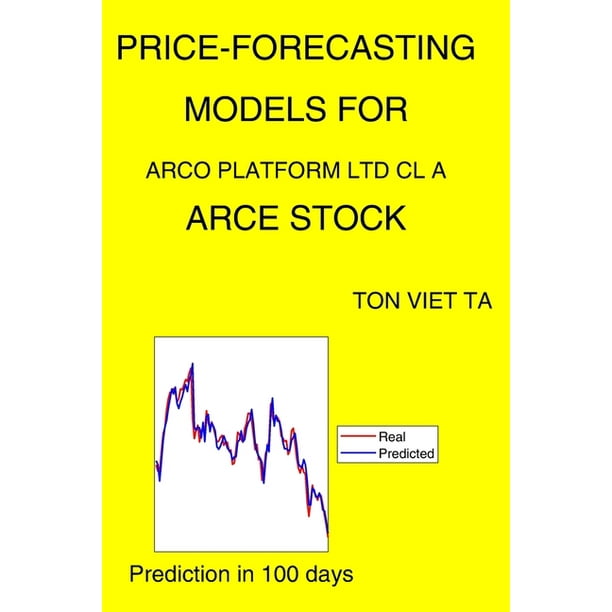 PRICE-FORECASTING MODELS FOR

ARCO PLATFORM LTD CL A

ARCE STOCK

TON VIET TA

Real
Predicted

Prediction in 100 days